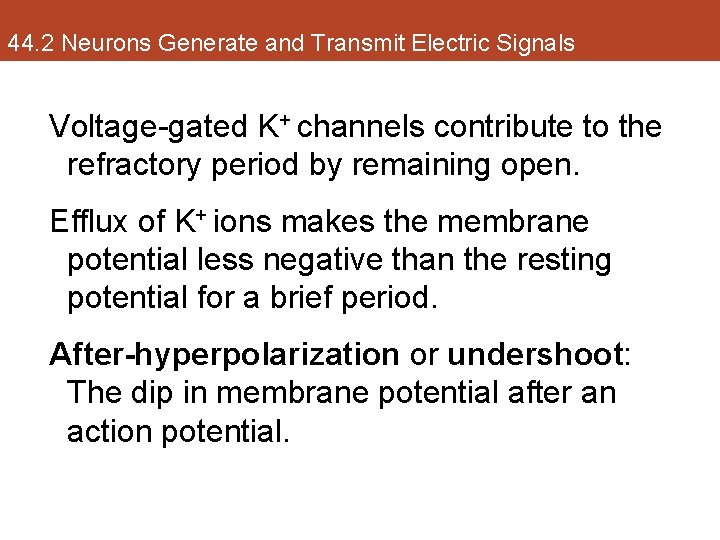 44.2 Neurons Generate and Transmit Electric Signals

Voltage-gated $K^+$ channels contribute to the refractory period by remaining open.

Efflux of $K^+$ ions makes the membrane potential less negative than the resting potential for a brief period.

After-hyperpolarization or undershoot: The dip in membrane potential after an action potential.